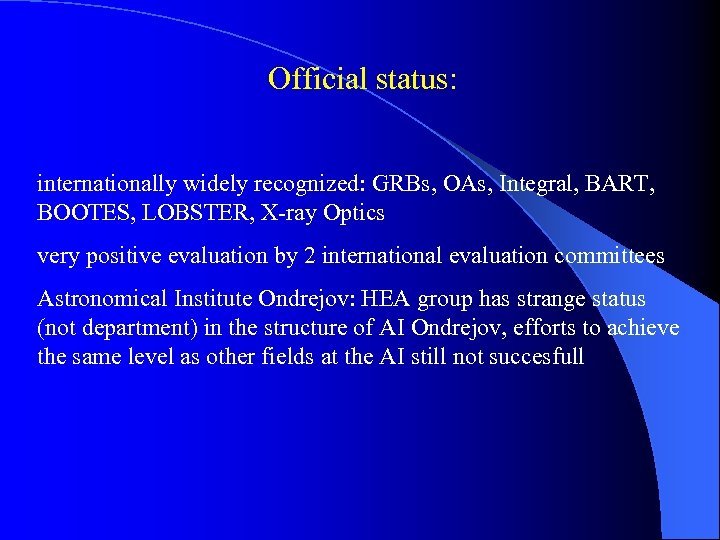 Official status:

internationally widely recognized: GRBs, OAs, Integral, BART, BOOTES, LOBSTER, X-ray Optics

very positive evaluation by 2 international evaluation committees

Astronomical Institute Ondrejov: HEA group has strange status (not department) in the structure of AI Ondrejov, efforts to achieve the same level as other fields at the AI still not succesfull